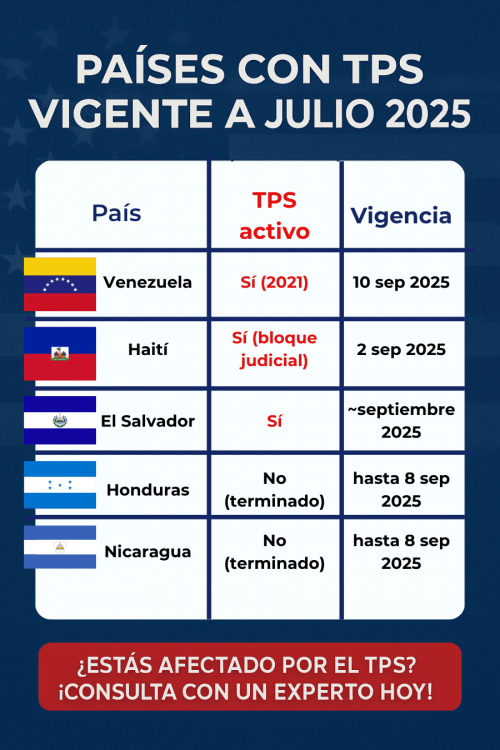 PAÍSES CON TPS VIGENTE A JULIO 2025

| País | TPS activo | Vigencia |
|---|---|---|
| Venezuela | Sí (2021) | 10 sep 2025 |
| Haití | Sí (bloque judicial) | 2 sep 2025 |
| El Salvador | Sí | ~septiembre 2025 |
| Honduras | No (terminado) | hasta 8 sep 2025 |
| Nicaragua | No (terminado) | hasta 8 sep 2025 |

¿ESTÁS AFECTADO POR EL TPS? ¡CONSULTA CON UN EXPERTO HOY!